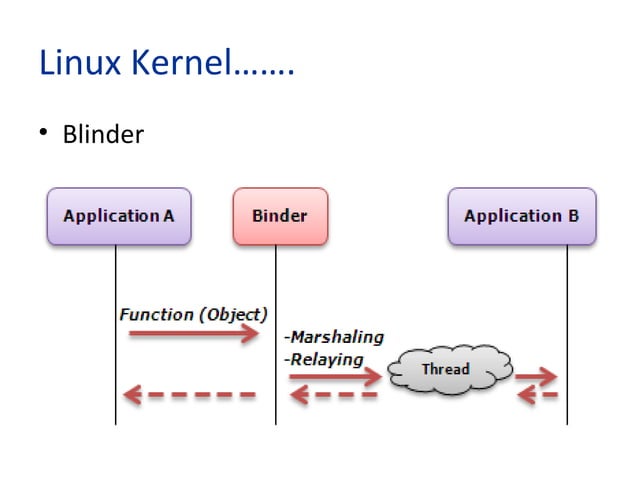 Linux Kernel…….

• Blinder

Application A

Binder

Application B

Function (Object)

-Marshaling
-Relaying

Thread